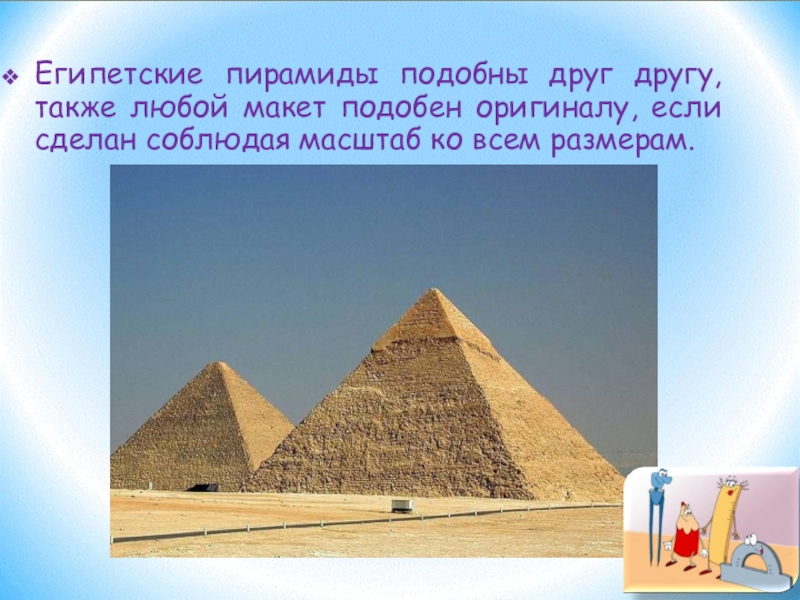 Египетские пирамиды подобны друг другу, также любой макет подобен оригиналу, если сделан соблюдая масштаб ко всем размерам.